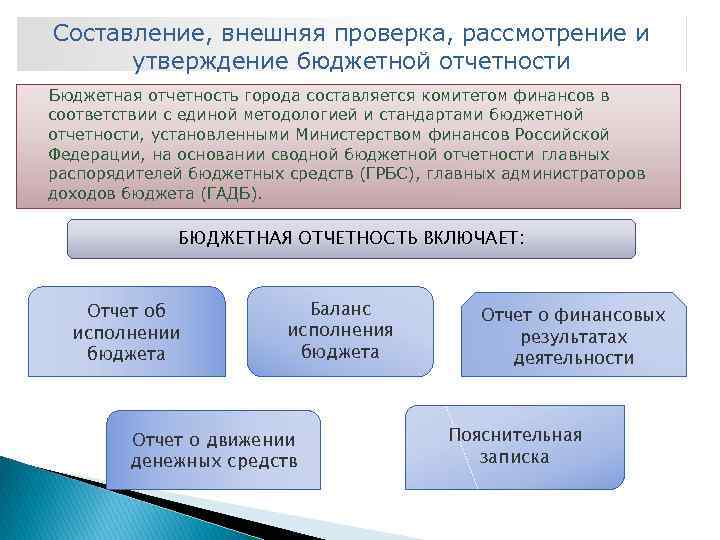 Составление, внешняя проверка, рассмотрение и утверждение бюджетной отчетности

Бюджетная отчетность города составляется комитетом финансов в соответствии с единой методологией и стандартами бюджетной отчетности, установленными Министерством финансов Российской Федерации, на основании сводной бюджетной отчетности главных распорядителей бюджетных средств (ГРБС), главных администраторов доходов бюджета (ГАДБ).

БЮДЖЕТНАЯ ОТЧЕТНОСТЬ ВКЛЮЧАЕТ:

Отчет об исполнении бюджета

Баланс исполнения бюджета

Отчет о финансовых результатах деятельности

Отчет о движении денежных средств

Пояснительная записка